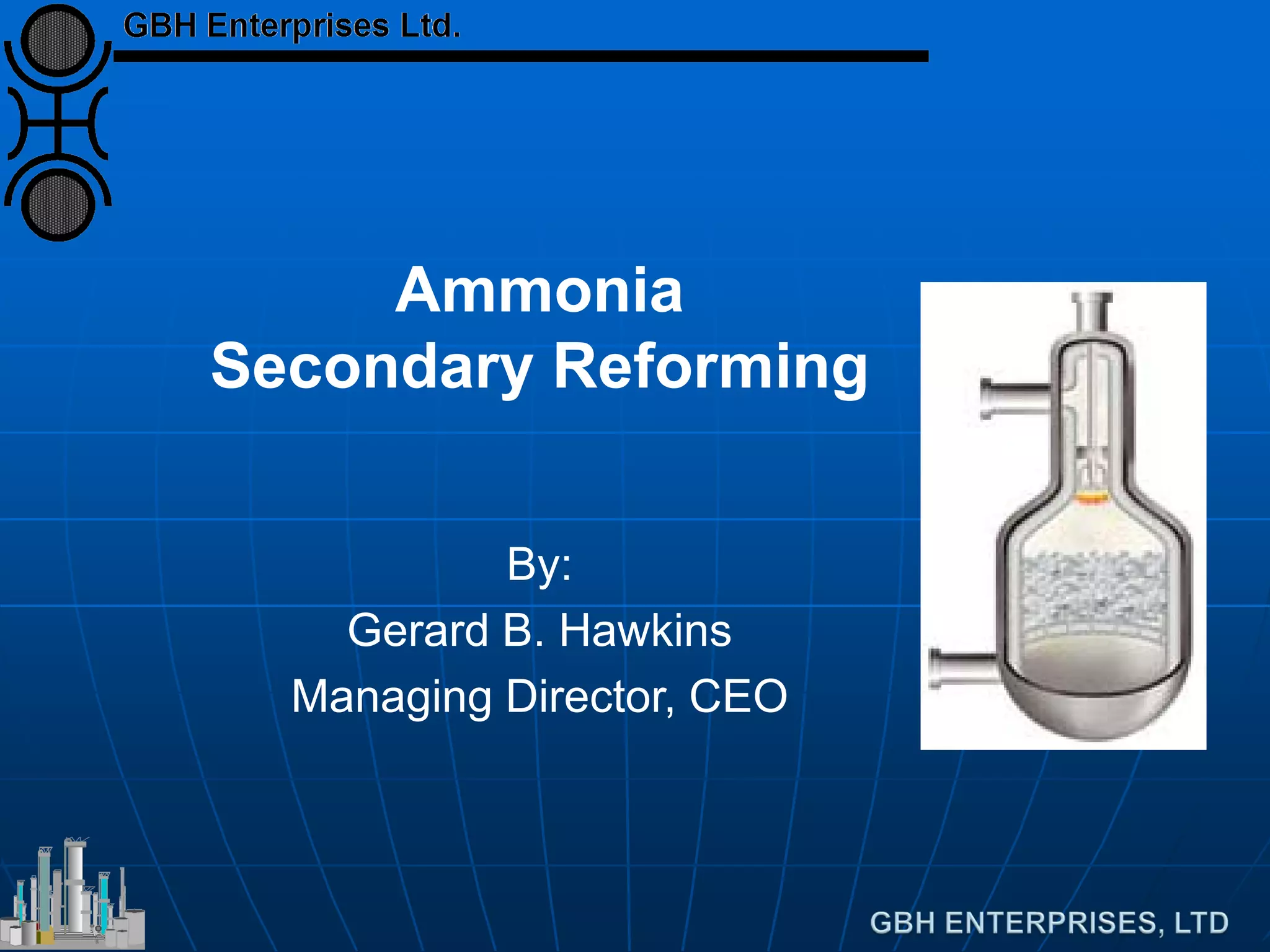 GBH Enterprises Ltd.

Ammonia
Secondary Reforming

By:
Gerard B. Hawkins
Managing Director, CEO

GBH ENTERPRISES, LTD